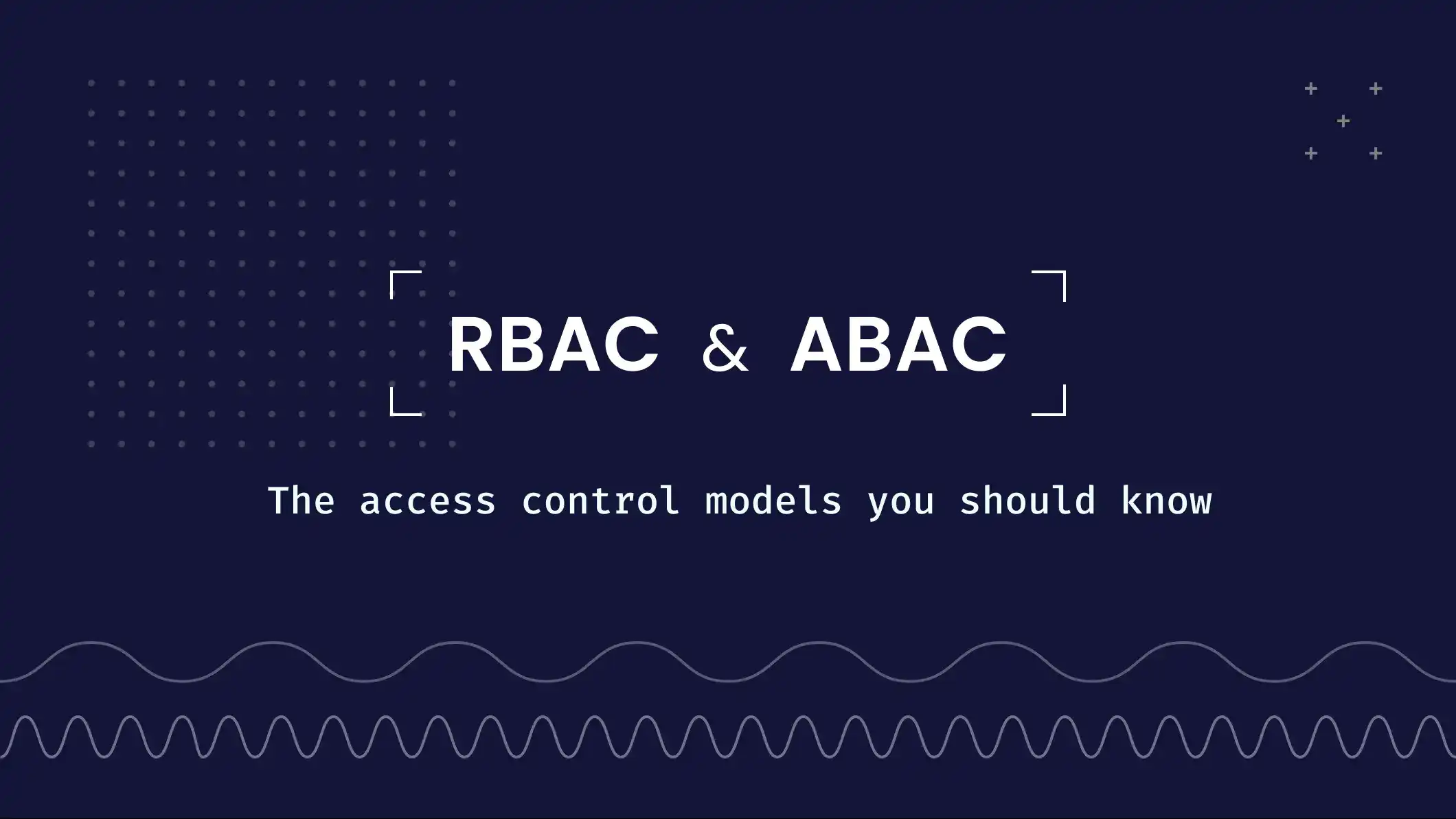 RBAC & ABAC

The access control models you should know